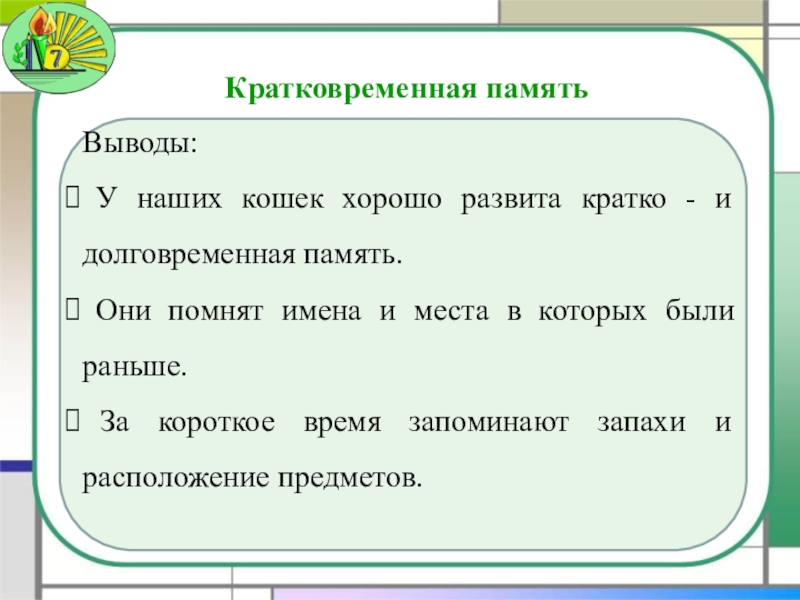 7

Кратковременная память

Выводы:

 У наших кошек хорошо развита кратко - и долговременная память.

 Они помнят имена и места в которых были раньше.

 За короткое время запоминают запахи и расположение предметов.